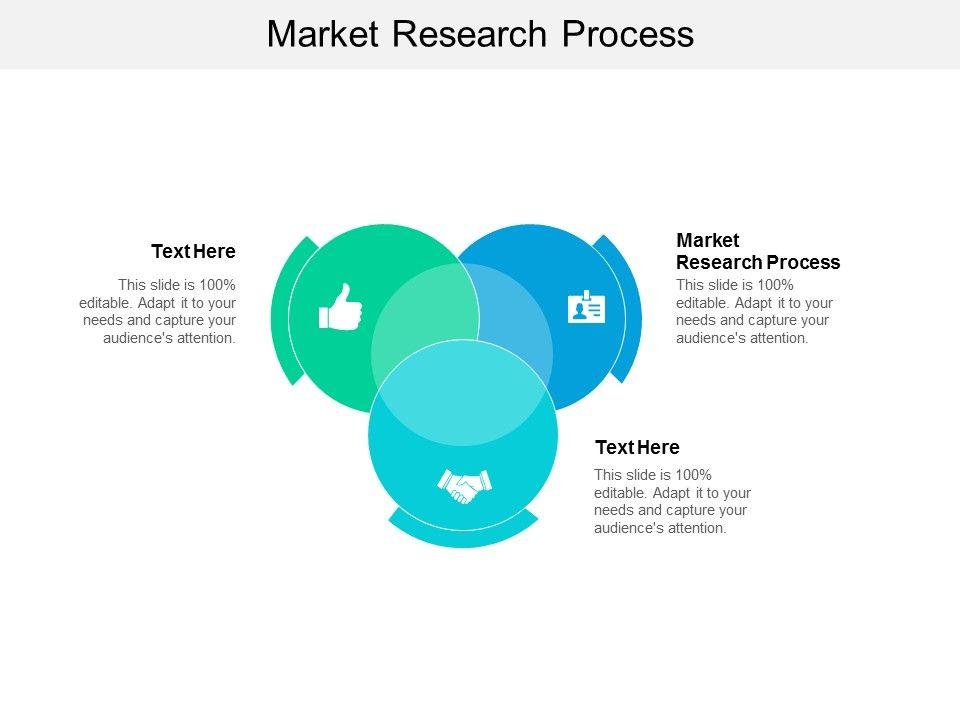 Market Research Process

Text Here

This slide is 100% editable. Adapt it to your needs and capture your audience's attention.

Market Research Process

This slide is 100% editable. Adapt it to your needs and capture your audience's attention.

Text Here

This slide is 100% editable. Adapt it to your needs and capture your audience's attention.